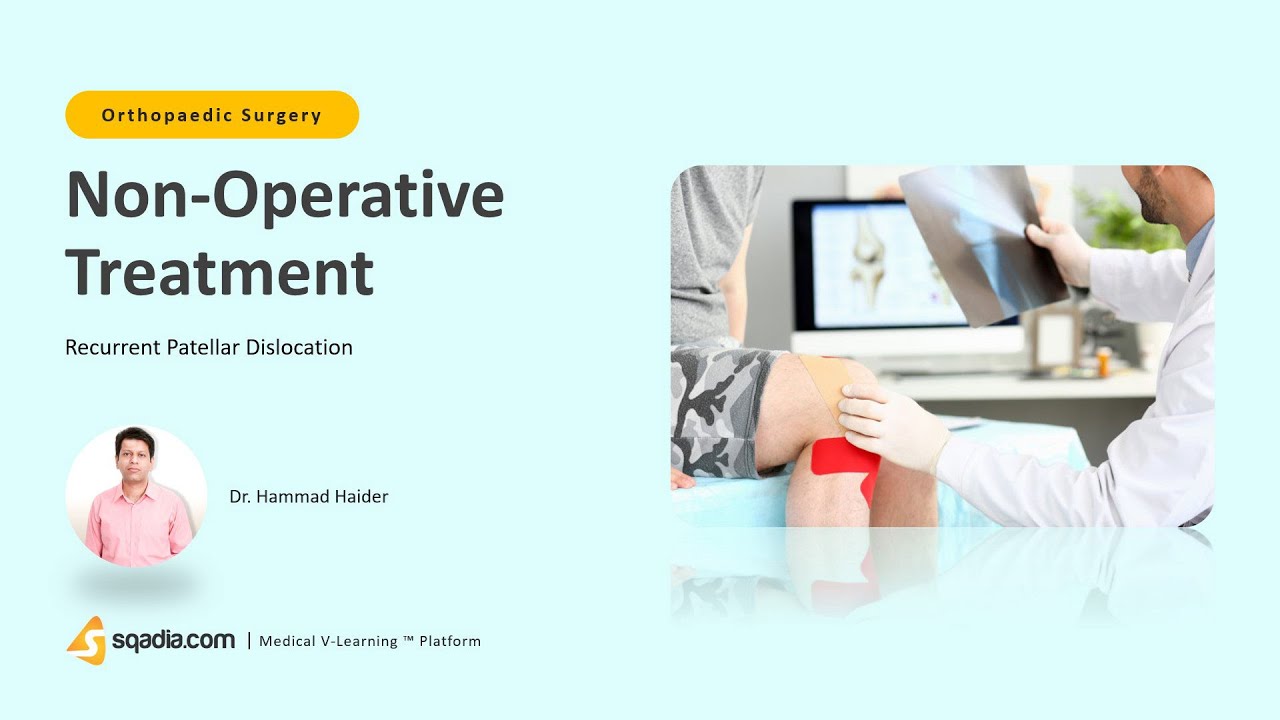 Orthopaedic Surgery

Non-Operative Treatment

Recurrent Patellar Dislocation

Dr. Hammad Haider

sqadia.com | Medical V-Learning ™ Platform